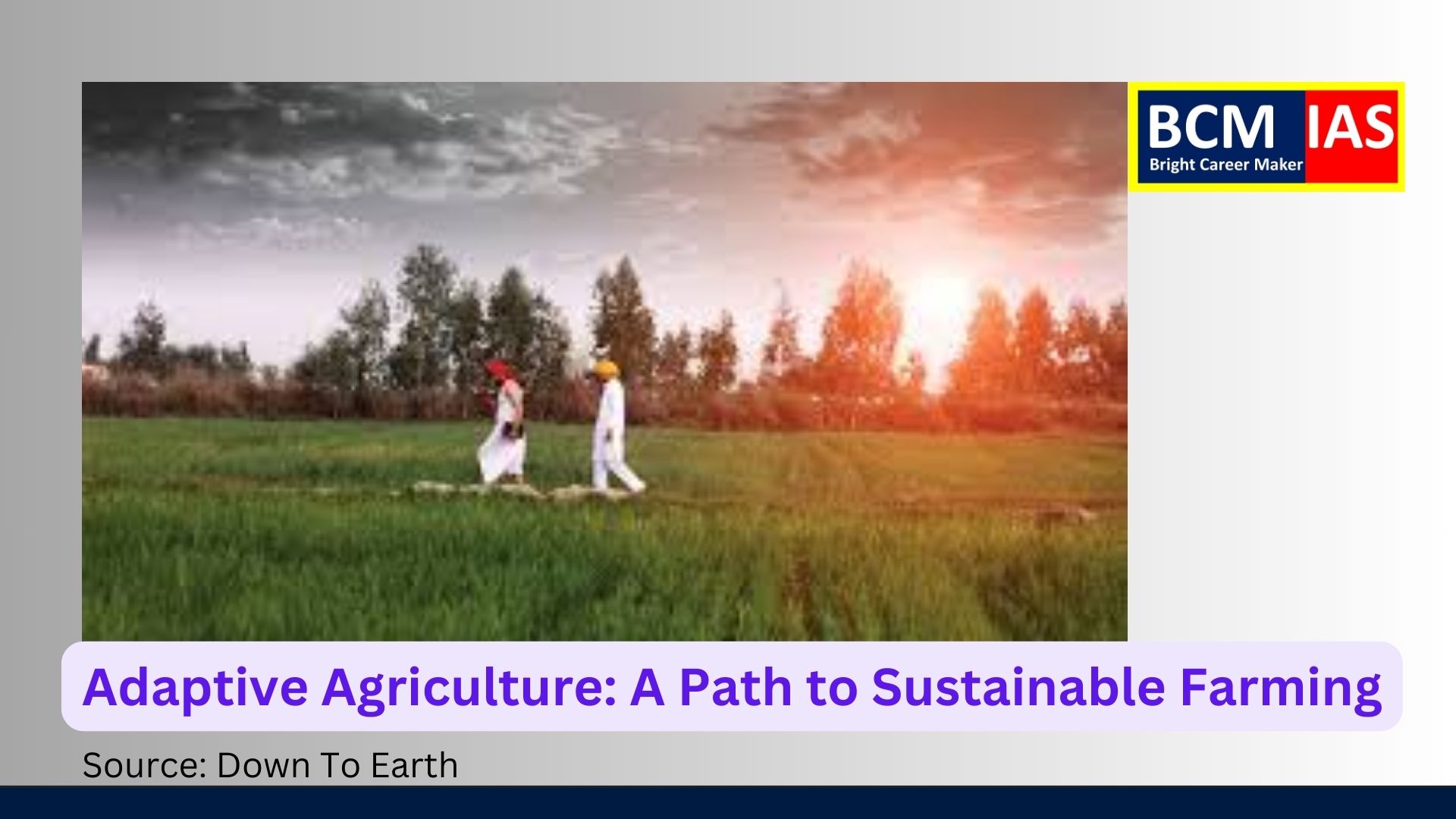 BCM IAS
Bright Career Maker

Adaptive Agriculture: A Path to Sustainable Farming

Source: Down To Earth